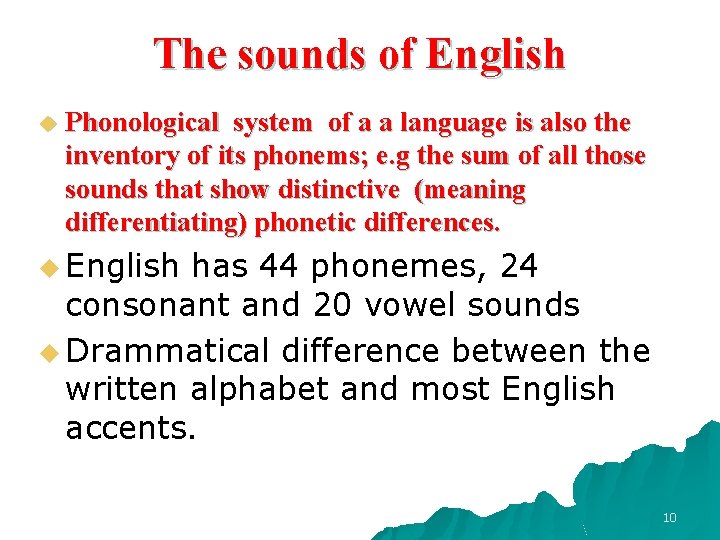 The sounds of English

Phonological system of a a language is also the inventory of its phonems; e.g the sum of all those sounds that show distinctive (meaning differentiating) phonetic differences.

English has 44 phonemes, 24 consonant and 20 vowel sounds

Drammatical difference between the written alphabet and most English accents.

10